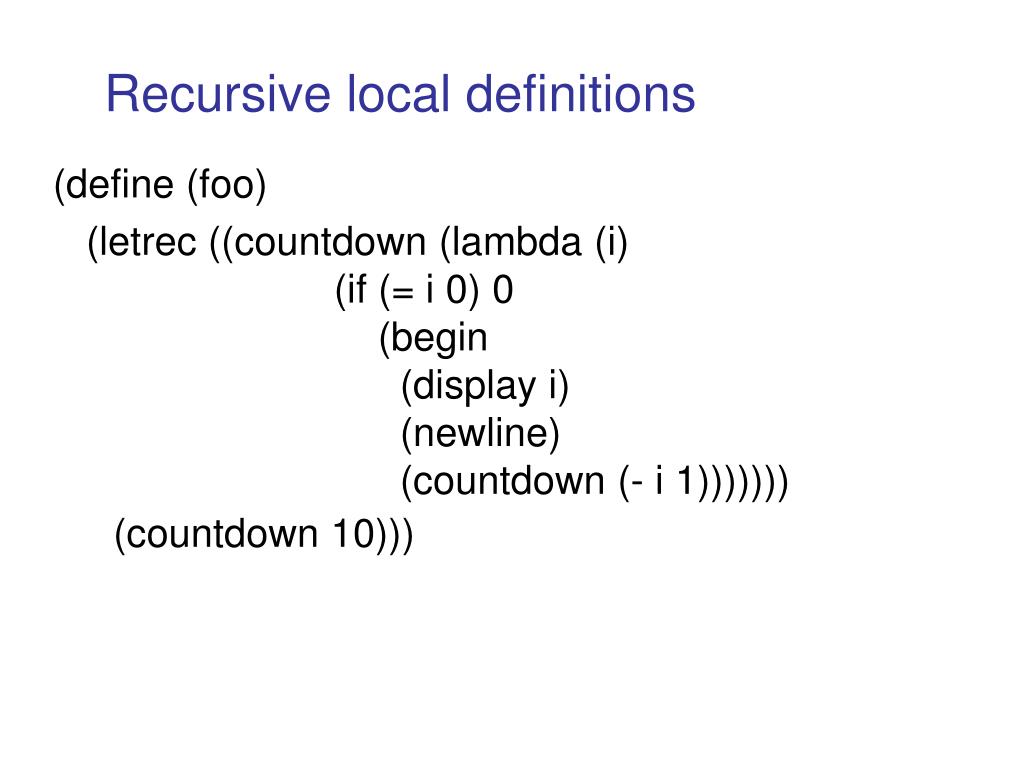 Recursive local definitions

(define (foo)
  (letrec ((countdown (lambda (i)
                       (if (= i 0) 0
                         (begin
                           (display i)
                           (newline)
                           (countdown (- i 1)))))))
    (countdown 10)))